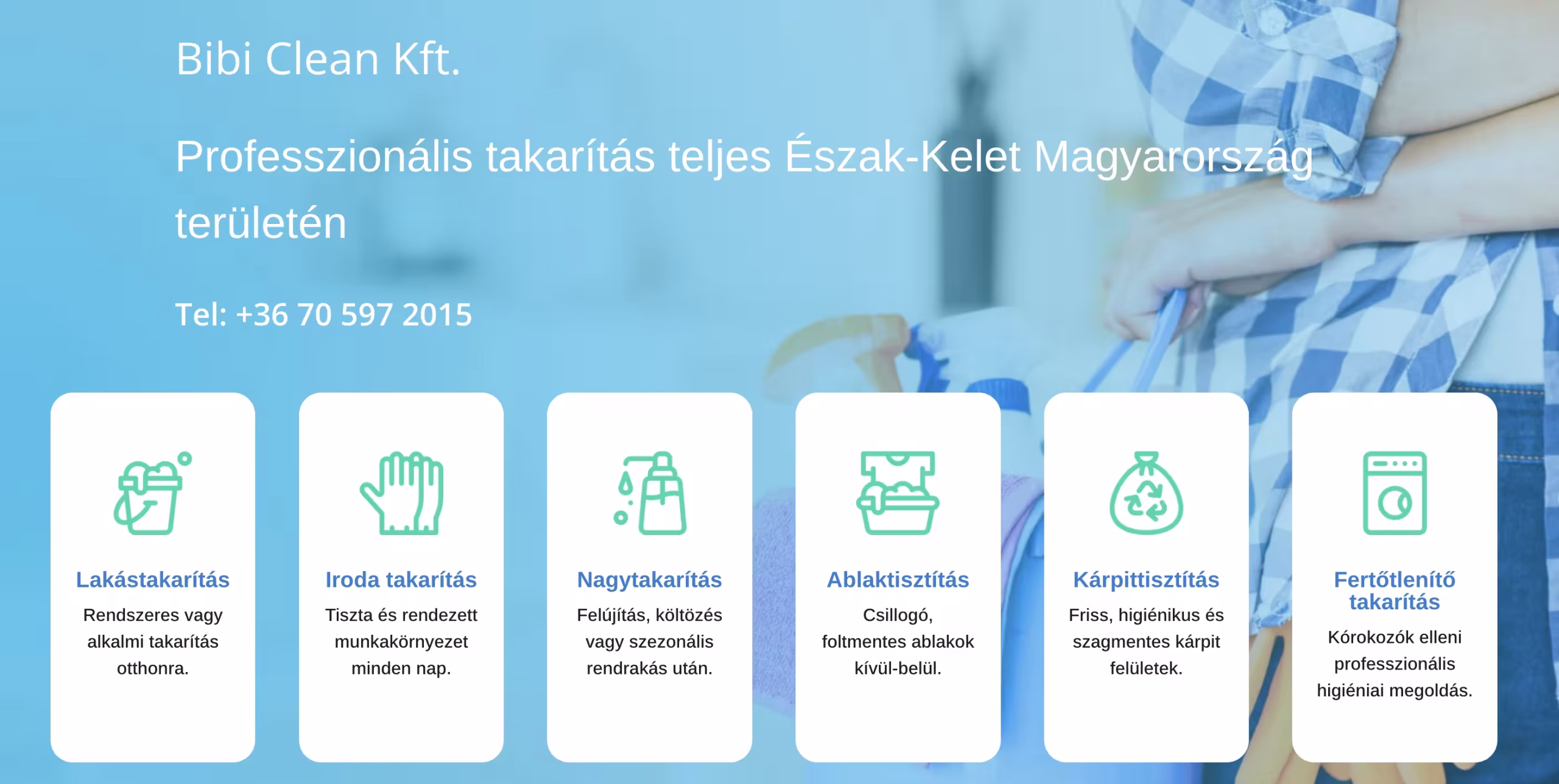 Bibi Clean Kft.

Professzionális takarítás teljes Észak-Kelet Magyarország területén

Tel: +36 70 597 2015

Lakástakarítás
Rendszeres vagy alkalmi takarítás otthonra.

Iroda takarítás
Tiszta és rendezett munkakörnyezet minden nap.

Nagytakarítás
Felújítás, költözés vagy szezonális rendrakás után.

Ablaktisztítás
Csillogó, foltmentes ablakok kívül-belül.

Kárpittisztítás
Friss, higiénikus és szagmentes kárpit felületek.

Fertőtlenítő takarítás
Kórokozók elleni professzionális higiéniai megoldás.